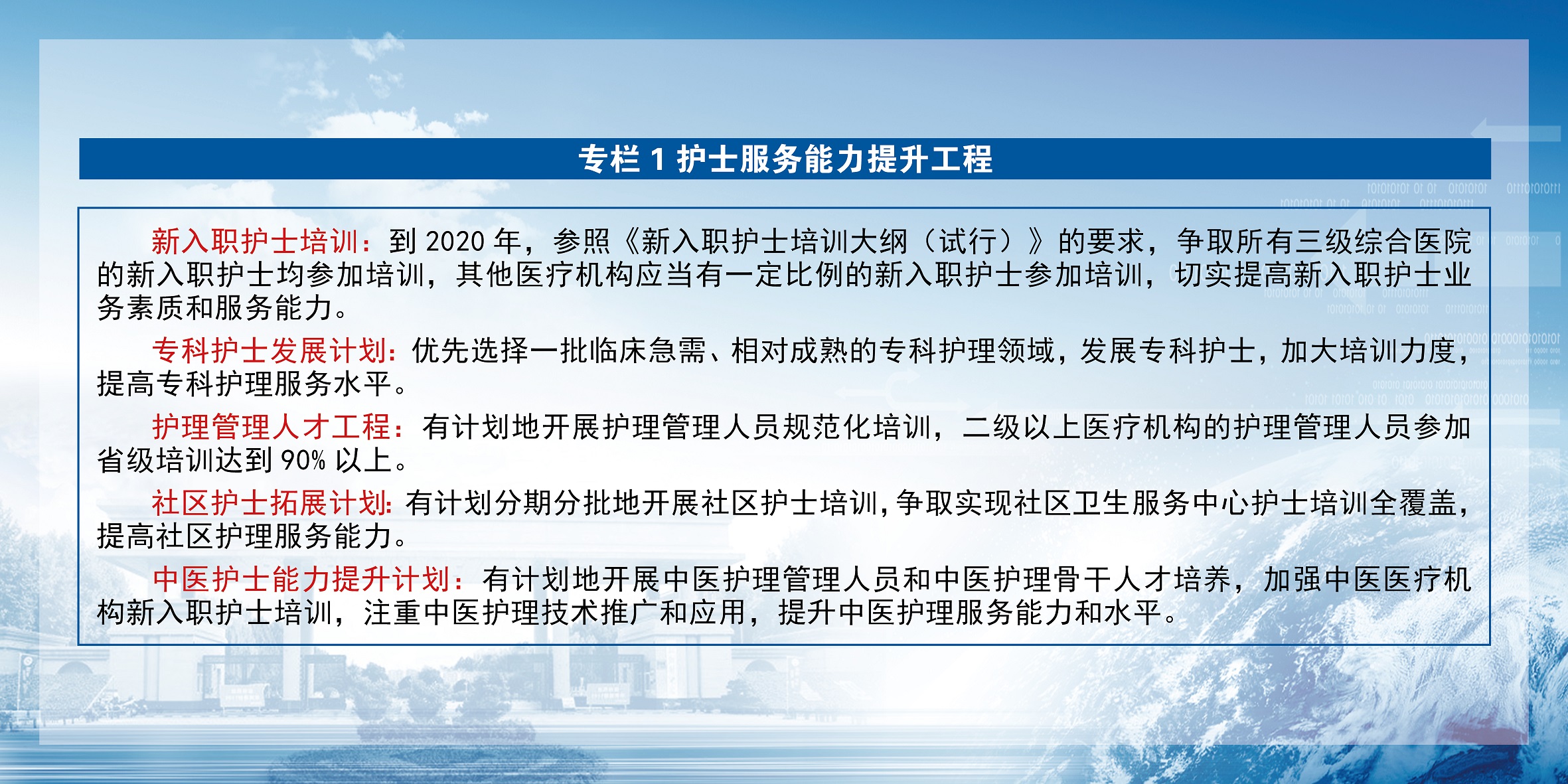 专栏 1 护士服务能力提升工程

新入职护士培训：到 2020 年，参照《新入职护士培训大纲（试行）》的要求，争取所有三级综合医院的新入职护士均参加培训，其他医疗机构应当有一定比例的新入职护士参加培训，切实提高新入职护士业务素质和服务能力。

专科护士发展计划：优先选择一批临床急需、相对成熟的专科护理领域，发展专科护士，加大培训力度，提高专科护理服务水平。

护理管理人才工程：有计划地开展护理管理人员规范化培训，二级以上医疗机构的护理管理人员参加省级培训达到 90% 以上。

社区护士拓展计划：有计划分期分批地开展社区护士培训，争取实现社区卫生服务中心护士培训全覆盖，提高社区护理服务能力。

中医护士能力提升计划：有计划地开展中医护理管理人员和中医护理骨干人才培养，加强中医医疗机构新入职护士培训，注重中医护理技术推广和应用，提升中医护理服务能力和水平。